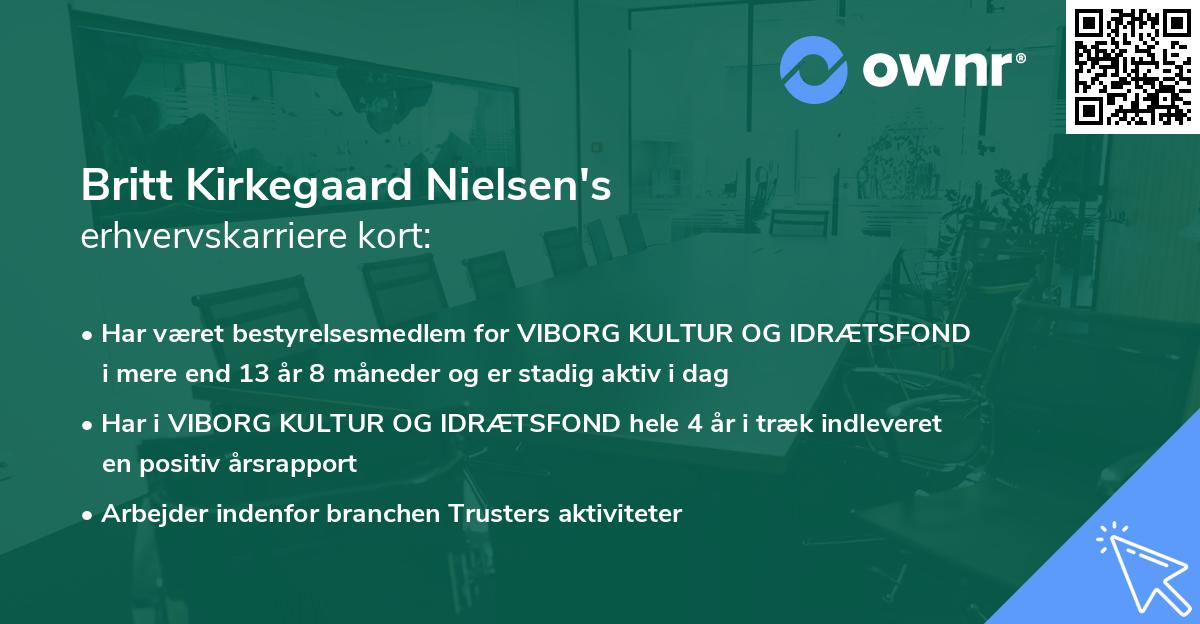 ownr®

Britt Kirkegaard Nielsen's
erhvervskarriere kort:

• Har været bestyrelsesmedlem for VIBORG KULTUR OG IDRÆTSFOND i mere end 13 år 8 måneder og er stadig aktiv i dag

• Har i VIBORG KULTUR OG IDRÆTSFOND hele 4 år i træk indleveret en positiv årsrapport

• Arbejder indenfor branchen Trusters aktiviteter